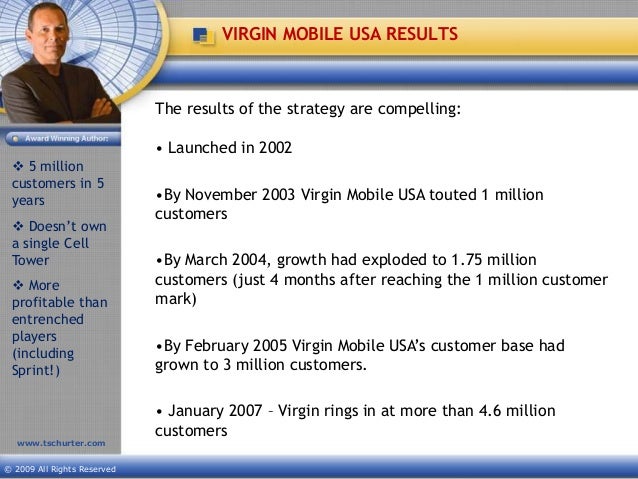 VIRGIN MOBILE USA RESULTS

Award Winning Author:

❖ 5 million customers in 5 years

❖ Doesn't own a single Cell Tower

❖ More profitable than entrenched players (including Sprint!)

www.tschurter.com

The results of the strategy are compelling:

• Launched in 2002

•By November 2003 Virgin Mobile USA touted 1 million customers

•By March 2004, growth had exploded to 1.75 million customers (just 4 months after reaching the 1 million customer mark)

•By February 2005 Virgin Mobile USA's customer base had grown to 3 million customers.

• January 2007 – Virgin rings in at more than 4.6 million customers

© 2009 All Rights Reserved